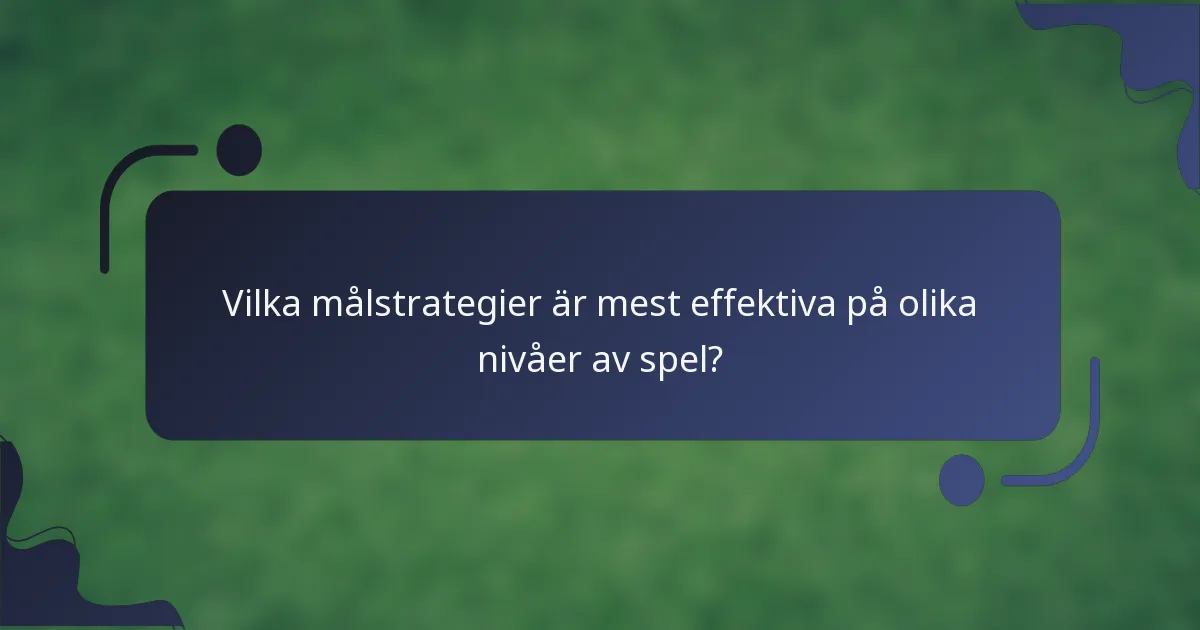 Vilka målstrategier är mest effektiva på olika nivåer av spel?